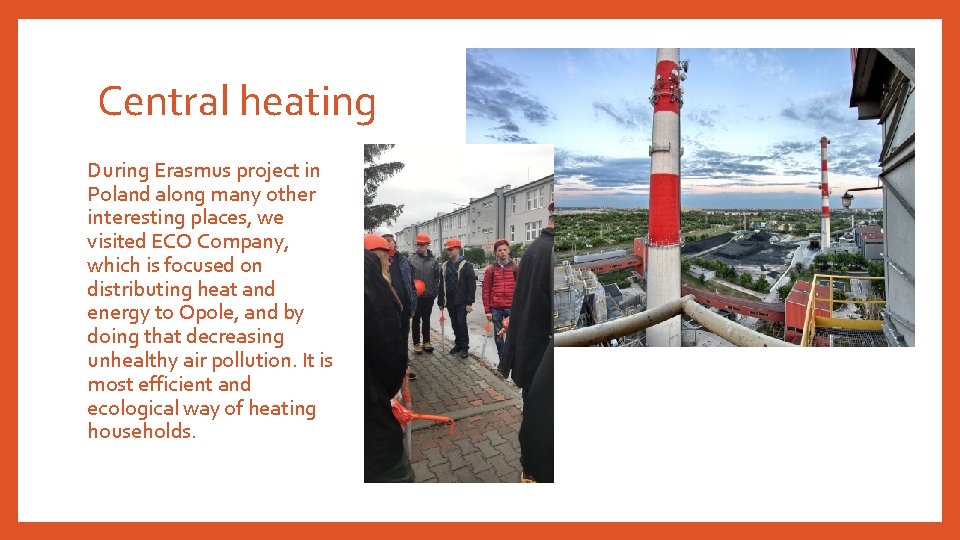 Central heating

During Erasmus project in Poland along many other interesting places, we visited ECO Company, which is focused on distributing heat and energy to Opole, and by doing that decreasing unhealthy air pollution. It is most efficient and ecological way of heating households.